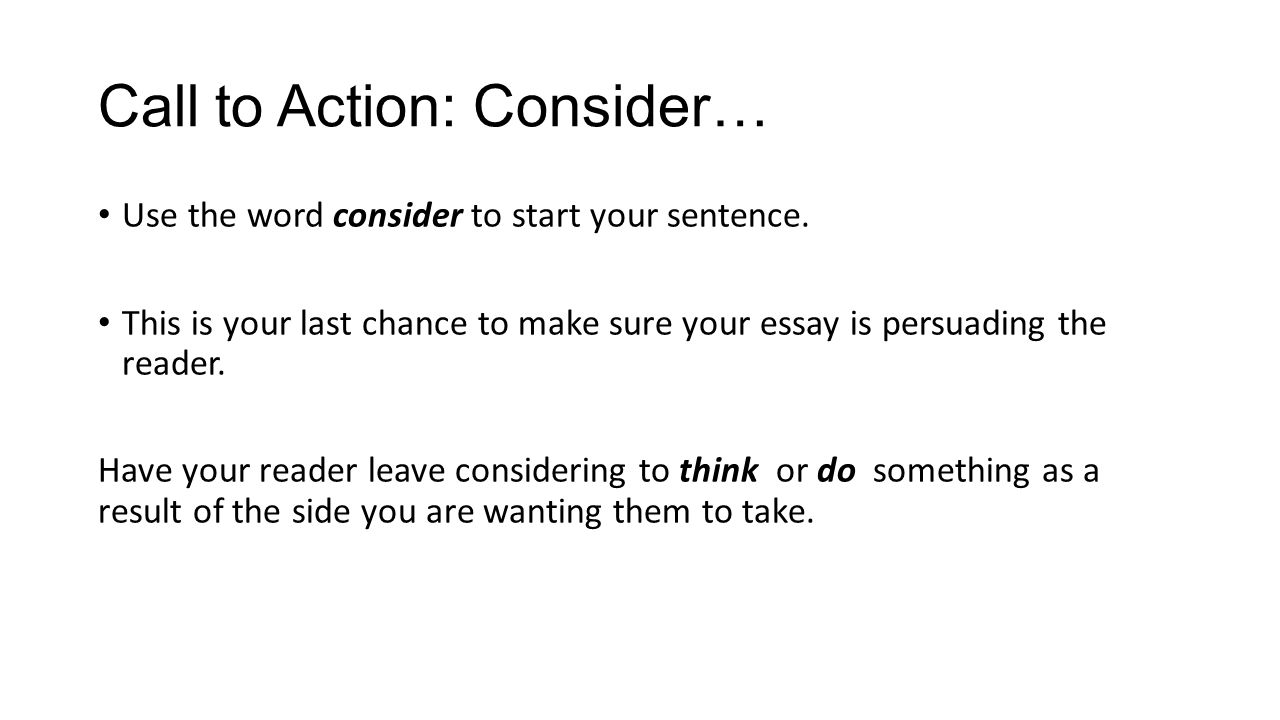 Call to Action: Consider…

• Use the word consider to start your sentence.

• This is your last chance to make sure your essay is persuading the reader.

Have your reader leave considering to think or do something as a result of the side you are wanting them to take.